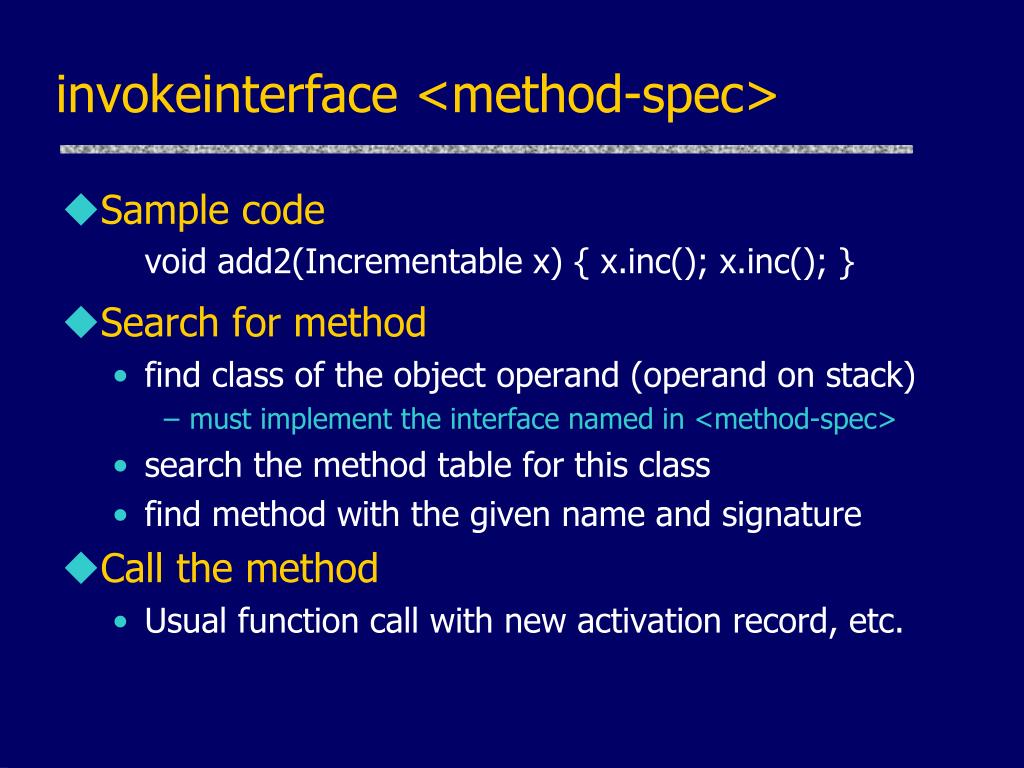 invokeinterface <method-spec>

◆Sample code

void add2(Incrementable x) { x.inc(); x.inc(); }

◆Search for method

• find class of the object operand (operand on stack)

– must implement the interface named in <method-spec>

• search the method table for this class

• find method with the given name and signature

◆Call the method

• Usual function call with new activation record, etc.